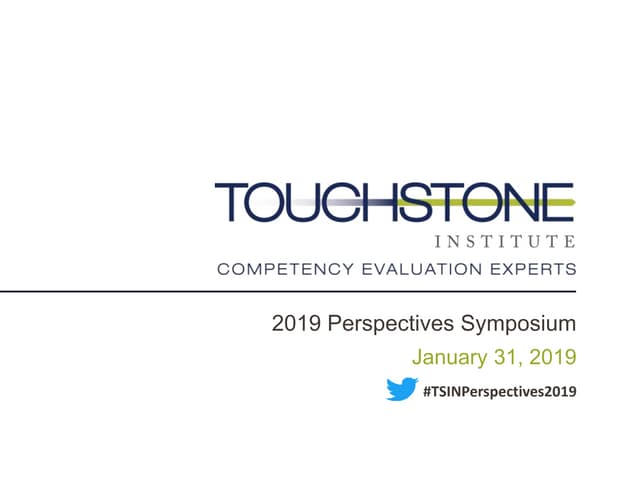 TOUCHSTONE
INSTITUTE
COMPETENCY EVALUATION EXPERTS

2019 Perspectives Symposium
January 31, 2019
#TSINPerspectives2019